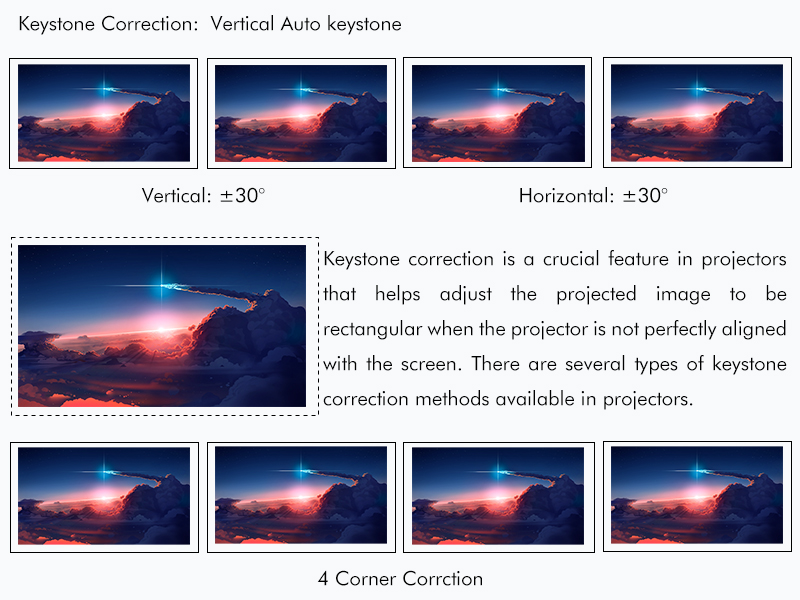 Keystone Correction: Vertical Auto keystone

Vertical: ±30°

Horizontal: ±30°

Keystone correction is a crucial feature in projectors that helps adjust the projected image to be rectangular when the projector is not perfectly aligned with the screen. There are several types of keystone correction methods available in projectors.

4 Corner Corrction